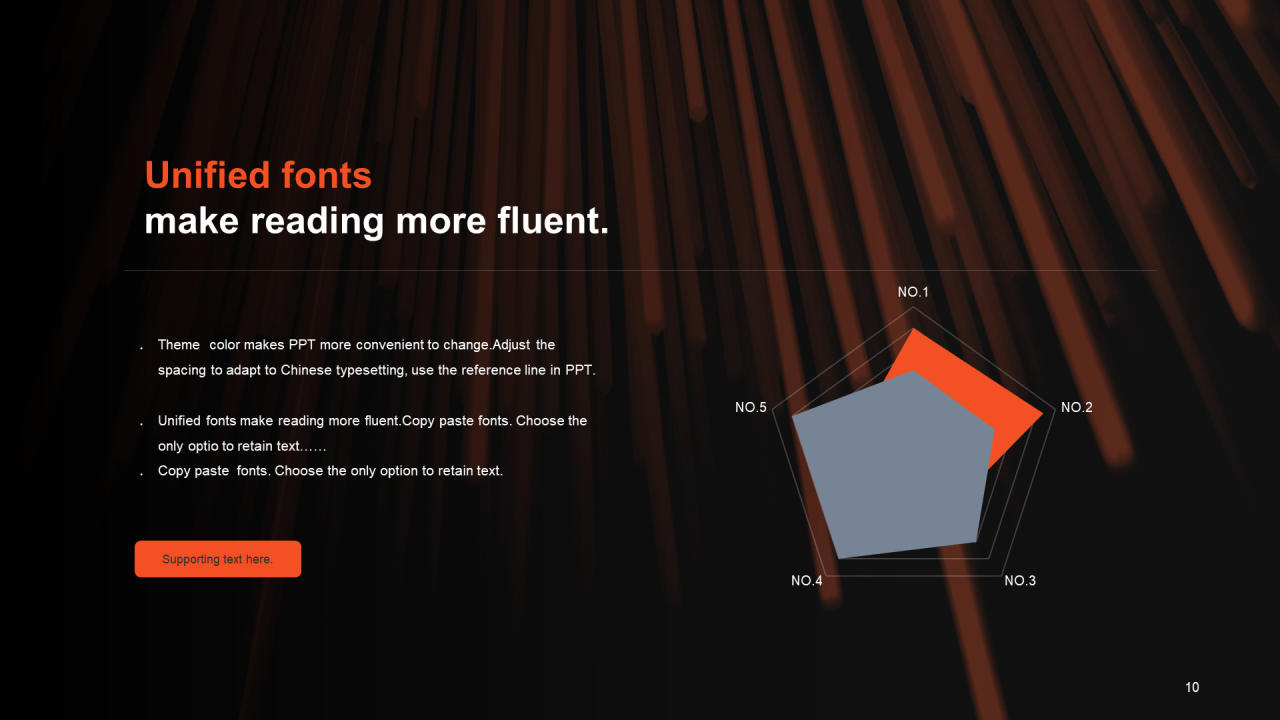 Unified fonts
make reading more fluent.

. Theme color makes PPT more convenient to change.Adjust the spacing to adapt to Chinese typesetting, use the reference line in PPT.

. Unified fonts make reading more fluent.Copy paste fonts. Choose the only optio to retain text……

. Copy paste fonts. Choose the only option to retain text.

Supporting text here.

NO.1
NO.2
NO.3
NO.4
NO.5

10